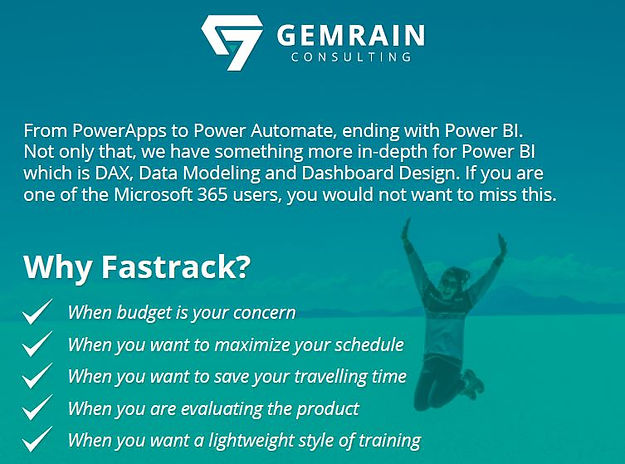 GEMRAIN
CONSULTING

From PowerApps to Power Automate, ending with Power BI. Not only that, we have something more in-depth for Power BI which is DAX, Data Modeling and Dashboard Design. If you are one of the Microsoft 365 users, you would not want to miss this.

Why Fastrack?

When budget is your concern
When you want to maximize your schedule
When you want to save your travelling time
When you are evaluating the product
When you want a lightweight style of training